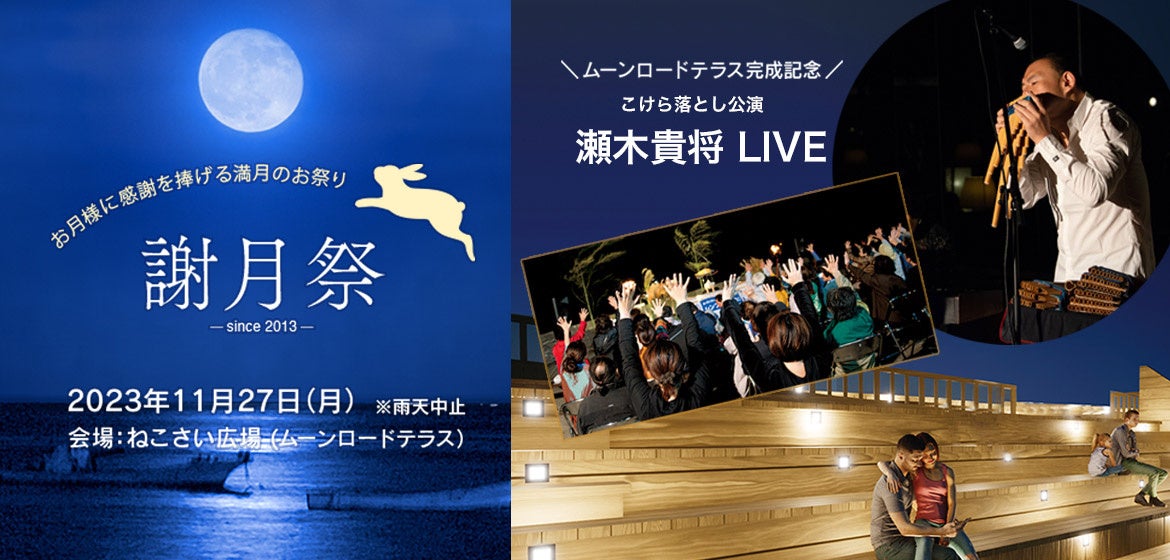 お月様に感謝を捧げる満月のお祭り

謝月祭

— since 2013 —

2023年11月27日(月) ※雨天中止

会場:ねこさい広場(ムーンロードテラス)

＼ムーンロードテラス完成記念／

こけら落とし公演

瀬木貴将 LIVE